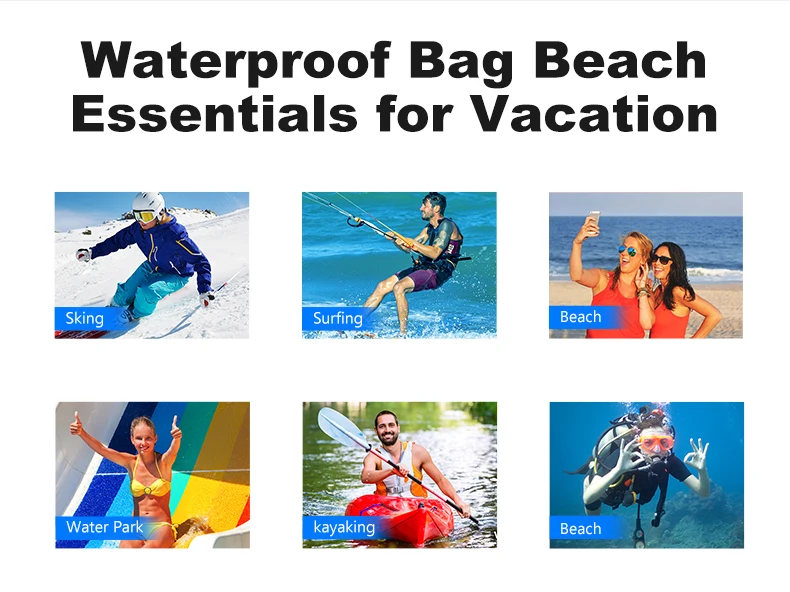 Waterproof Bag Beach Essentials for Vacation

Sking

Surfing

Beach

Water Park

kayaking

Beach